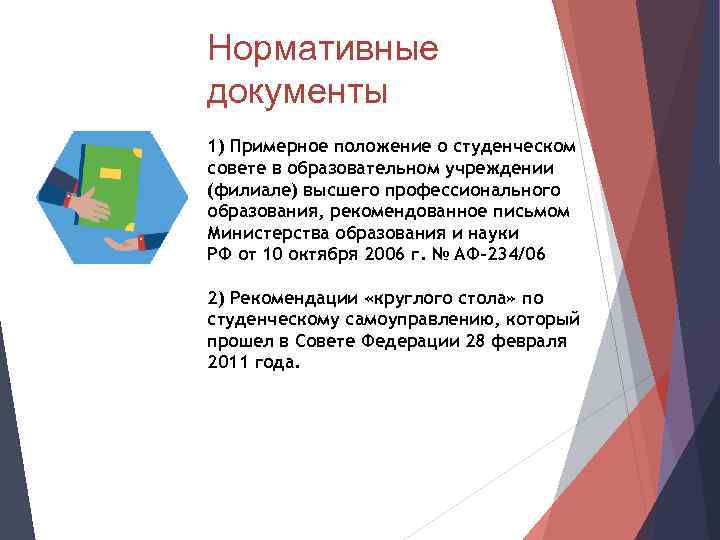 Нормативные документы

1) Примерное положение о студенческом совете в образовательном учреждении (филиале) высшего профессионального образования, рекомендованное письмом Министерства образования и науки РФ от 10 октября 2006 г. № АФ-234/06

2) Рекомендации «круглого стола» по студенческому самоуправлению, который прошел в Совете Федерации 28 февраля 2011 года.